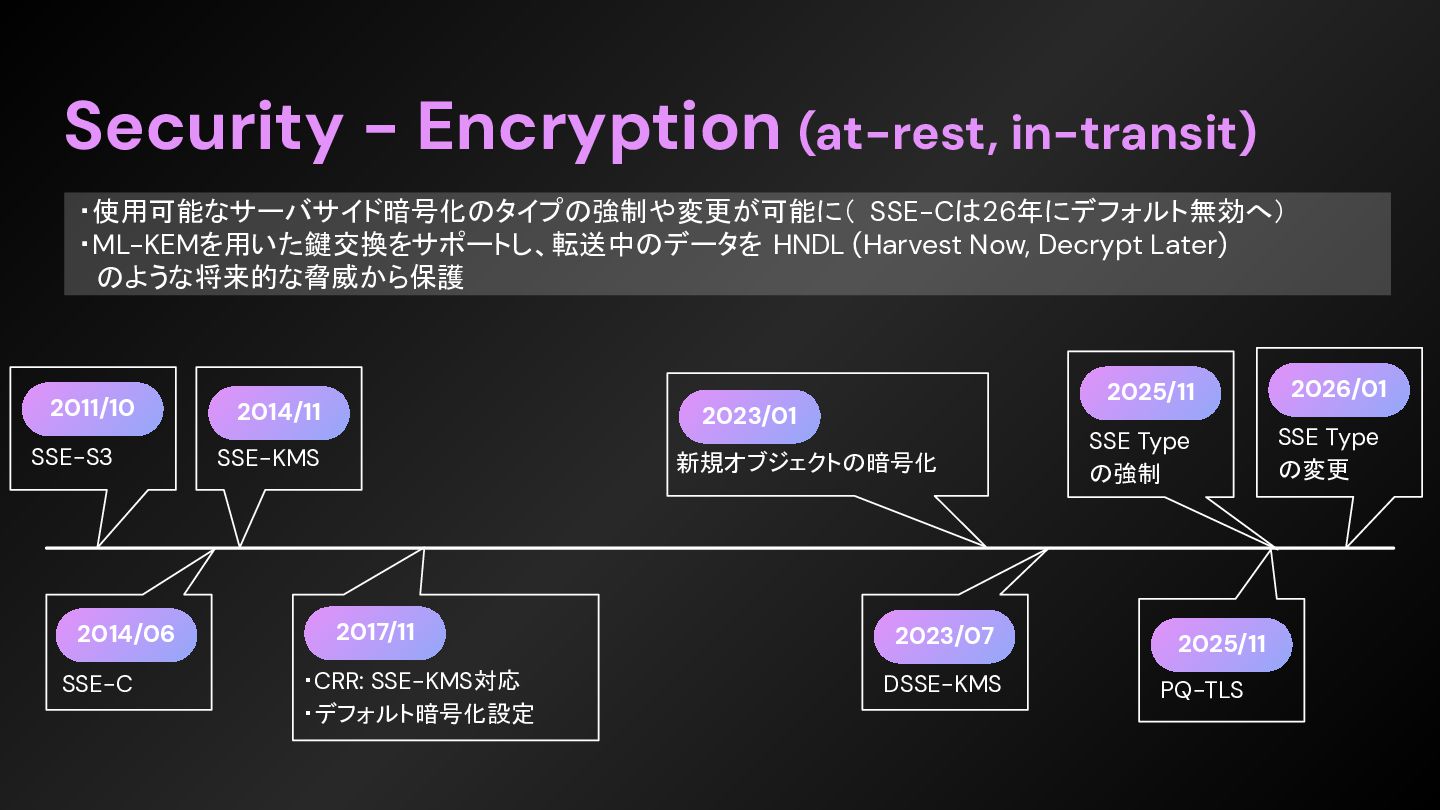 Security - Encryption (at-rest, in-transit)

・使用可能なサーバサイド暗号化のタイプの強制や変更が可能に（ SSE-Cは26年にデフォルト無効へ）
・ML-KEMを用いた鍵交換をサポートし、転送中のデータを HNDL (Harvest Now, Decrypt Later) のような将来的な脅威から保護

2011/10
SSE-S3

2014/11
SSE-KMS

2023/01
新規オブジェクトの暗号化

2025/11
SSE Type の強制

2026/01
SSE Type の変更

2014/06
SSE-C

2017/11
・CRR: SSE-KMS対応
・デフォルト暗号化設定

2023/07
DSSE-KMS

2025/11
PQ-TLS